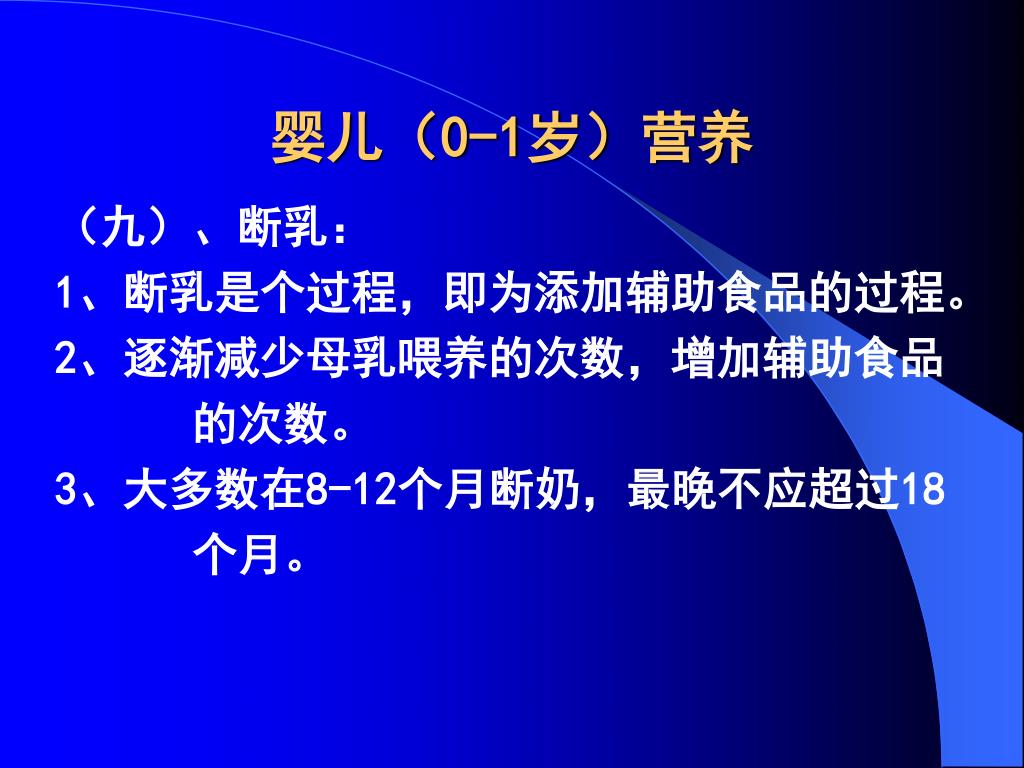 婴儿（0-1岁）营养

（九）、断乳：

1、断乳是个过程，即为添加辅助食品的过程。

2、逐渐减少母乳喂养的次数，增加辅助食品的次数。

3、大多数在8-12个月断奶，最晚不应超过18个月。